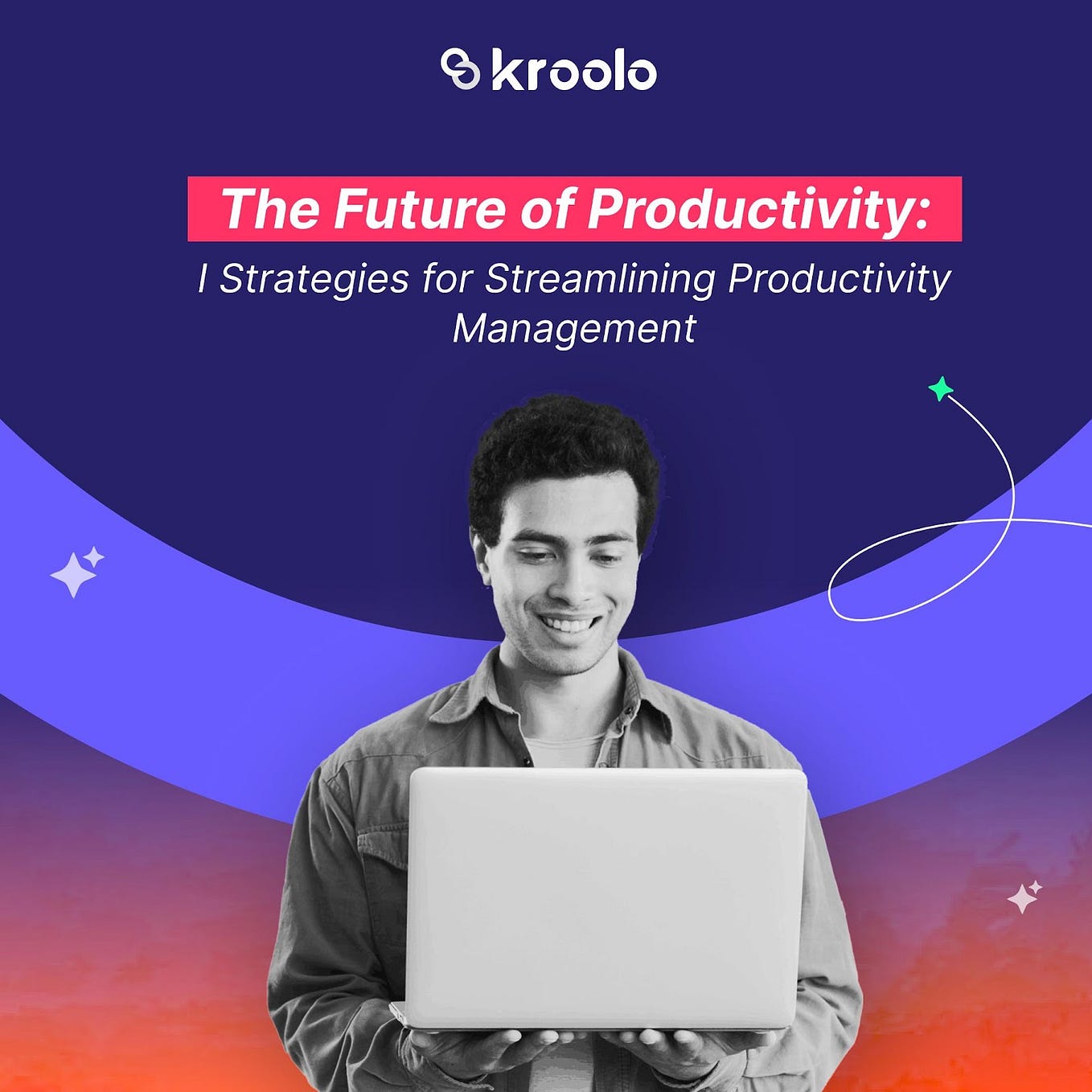 kroolo

The Future of Productivity:

I Strategies for Streamlining Productivity Management